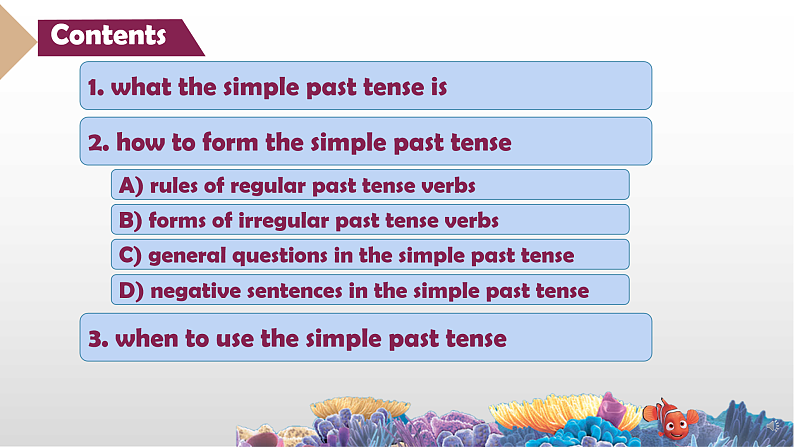 Contents

1. what the simple past tense is

2. how to form the simple past tense

A) rules of regular past tense verbs

B) forms of irregular past tense verbs

C) general questions in the simple past tense

D) negative sentences in the simple past tense

3. when to use the simple past tense